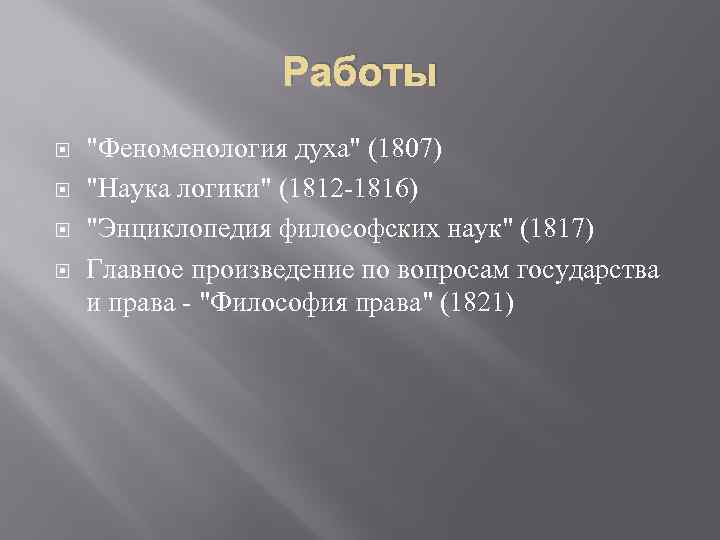 Работы

"Феноменология духа" (1807)

"Наука логики" (1812-1816)

"Энциклопедия философских наук" (1817)

Главное произведение по вопросам государства и права - "Философия права" (1821)